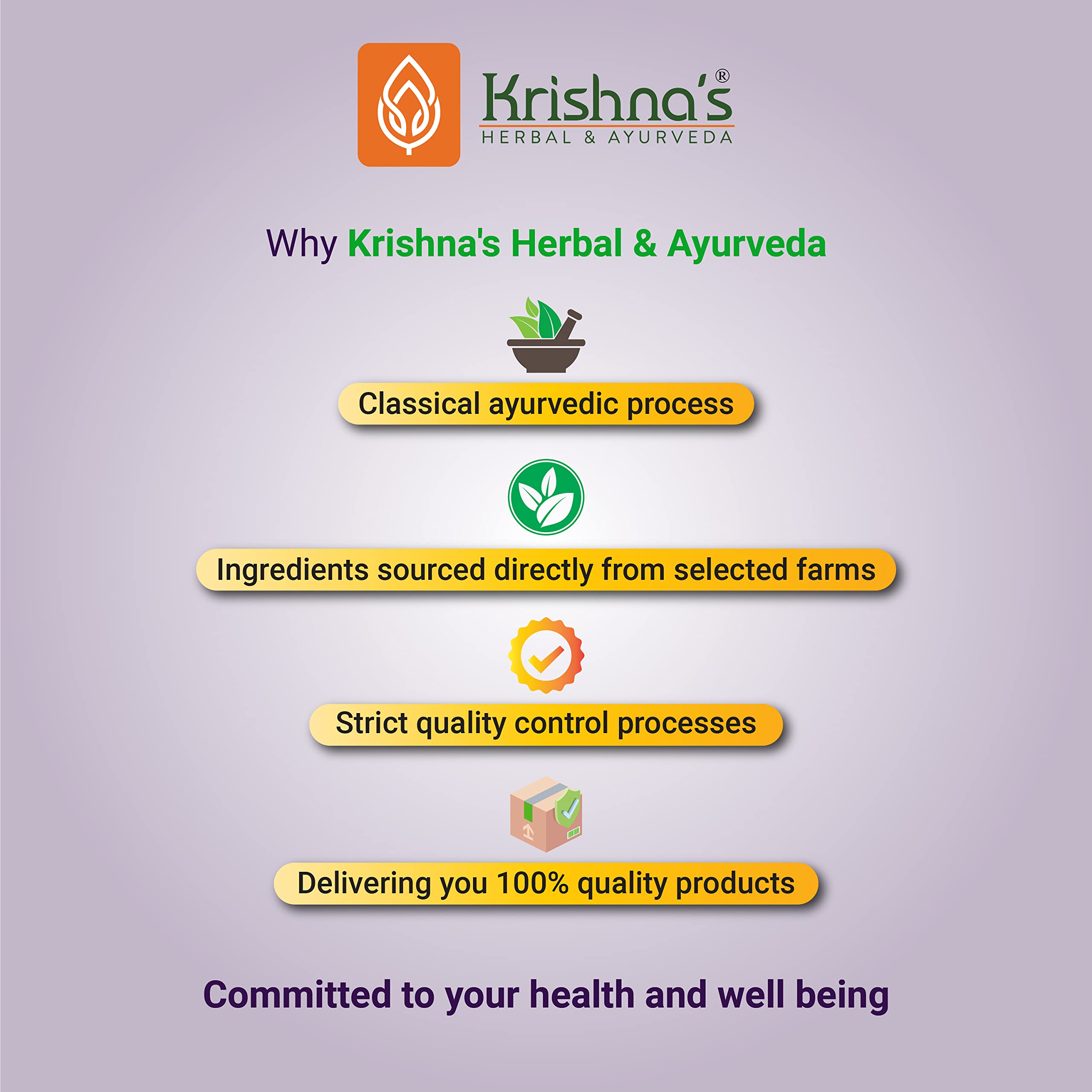 Krishna's®
HERBAL & AYURVEDA

Why Krishna's Herbal & Ayurveda

Classical ayurvedic process

Ingredients sourced directly from selected farms

Strict quality control processes

Delivering you 100% quality products

Committed to your health and well being